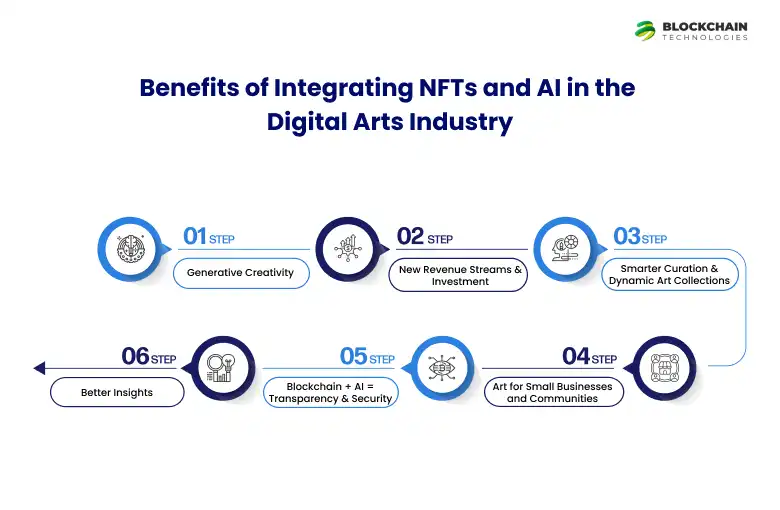 BLOCKCHAIN TECHNOLOGIES

Benefits of Integrating NFTs and AI in the Digital Arts Industry

01 STEP
Generative Creativity

02 STEP
New Revenue Streams & Investment

03 STEP
Smarter Curation & Dynamic Art Collections

04 STEP
Art for Small Businesses and Communities

05 STEP
Blockchain + AI = Transparency & Security

06 STEP
Better Insights